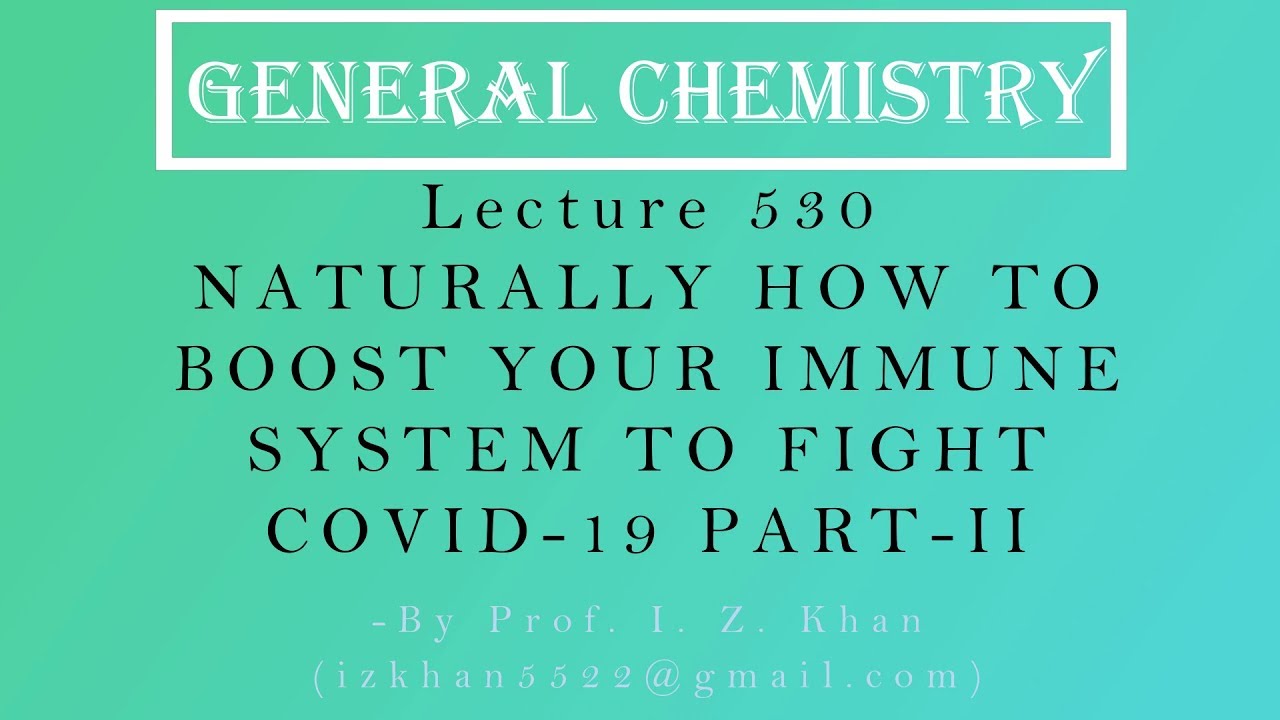 GENERAL CHEMISTRY

Lecture 530
NATURALLY HOW TO BOOST YOUR IMMUNE SYSTEM TO FIGHT COVID-19 PART-II

-By Prof. I. Z. Khan
(izkhan5522@gmail.com)